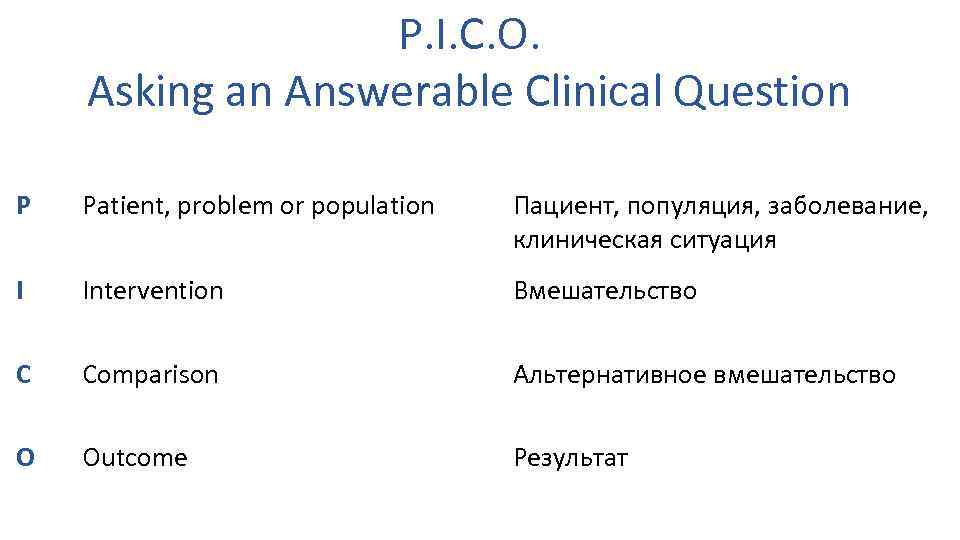 P.I.C.O.
Asking an Answerable Clinical Question

| | | |
|---|---|---|
| P | Patient, problem or population | Пациент, популяция, заболевание, клиническая ситуация |
| I | Intervention | Вмешательство |
| C | Comparison | Альтернативное вмешательство |
| O | Outcome | Результат |